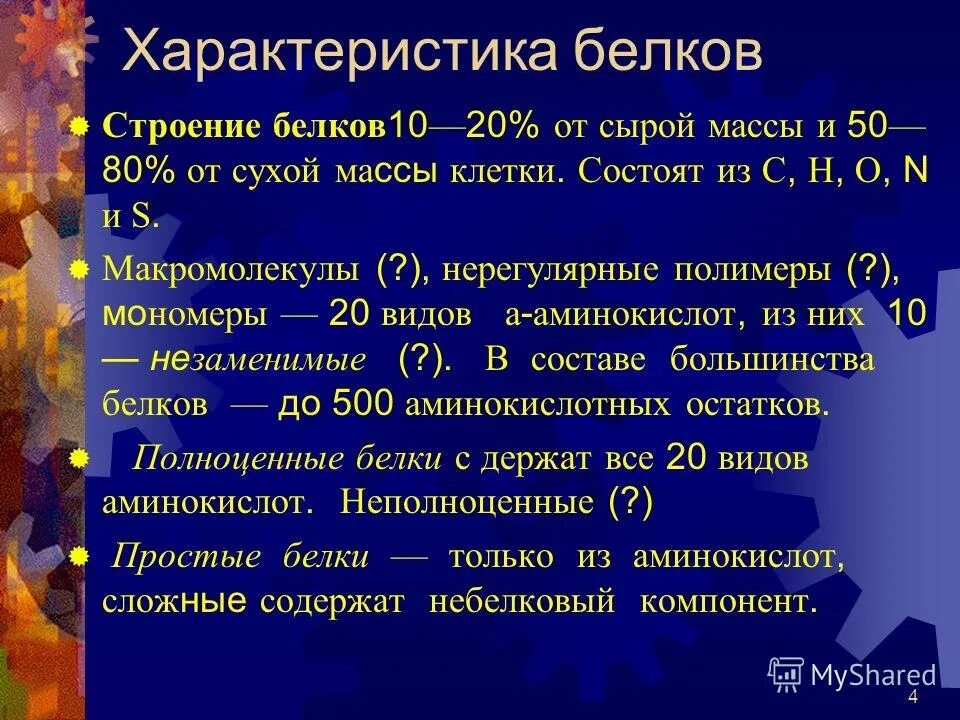 Характеристика белков

Строение белков10—20% от сырой массы и 50—80% от сухой массы клетки. Состоят из С, Н, О, N и S.

Макромолекулы (?), нерегулярные полимеры (?), мономеры — 20 видов а-аминокислот, из них 10 — незаменимые (?). В составе большинства белков — до 500 аминокислотных остатков.

Полноценные белки с держат все 20 видов аминокислот. Неполноценные (?)

Простые белки — только из аминокислот, сложные содержат небелковый компонент.

MyShared

4